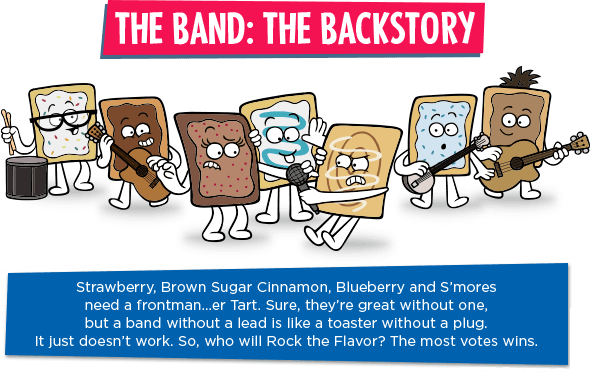 THE BAND: THE BACKSTORY

Strawberry, Brown Sugar Cinnamon, Blueberry and S'mores need a frontman...er Tart. Sure, they're great without one, but a band without a lead is like a toaster without a plug. It just doesn't work. So, who will Rock the Flavor? The most votes wins.